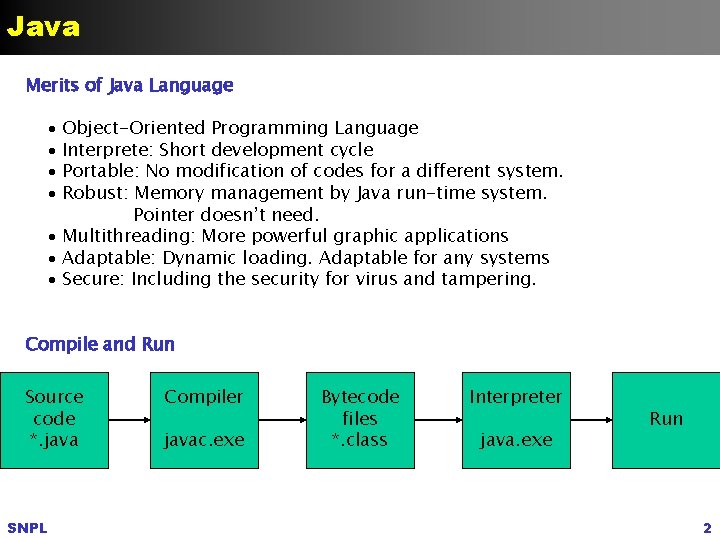 Java

Merits of Java Language

• Object-Oriented Programming Language
• Interprete: Short development cycle
• Portable: No modification of codes for a different system.
• Robust: Memory management by Java run-time system. Pointer doesn't need.
• Multithreading: More powerful graphic applications
• Adaptable: Dynamic loading. Adaptable for any systems
• Secure: Including the security for virus and tampering.

Compile and Run

Source code *.java

Compiler javac.exe

Bytecode files *.class

Interpreter java.exe

Run

SNPL

2